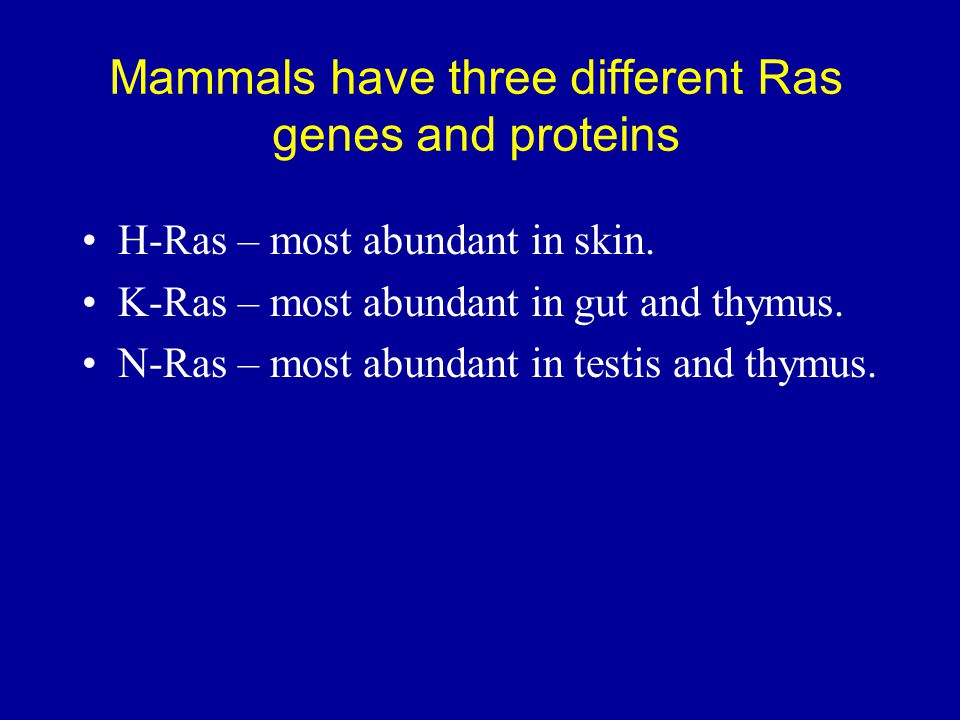 Mammals have three different Ras genes and proteins

• H-Ras – most abundant in skin.
• K-Ras – most abundant in gut and thymus.
• N-Ras – most abundant in testis and thymus.